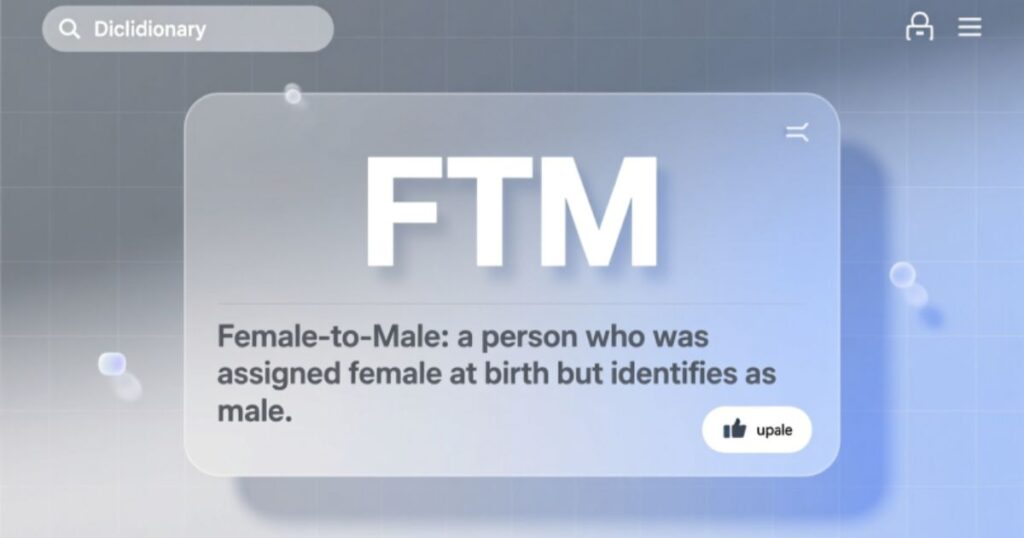 Diclidionary

FTM

Female-to-Male: a person who was assigned female at birth but identifies as male.

upale